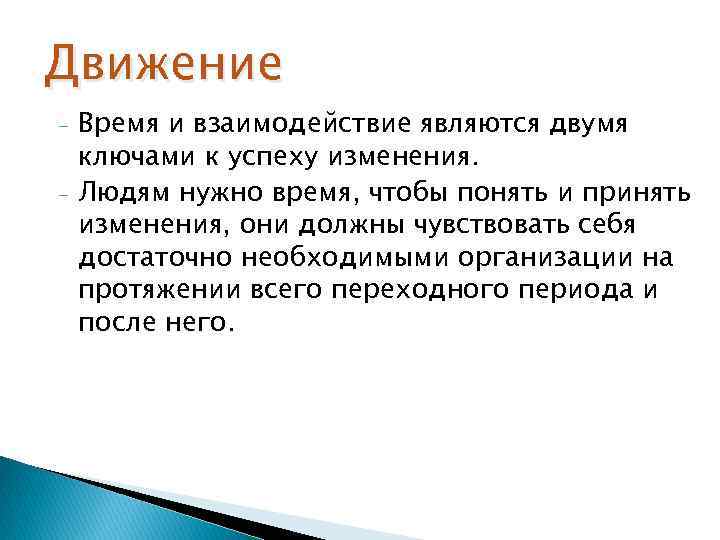 Движение

- Время и взаимодействие являются двумя ключами к успеху изменения.
- Людям нужно время, чтобы понять и принять изменения, они должны чувствовать себя достаточно необходимыми организации на протяжении всего переходного периода и после него.